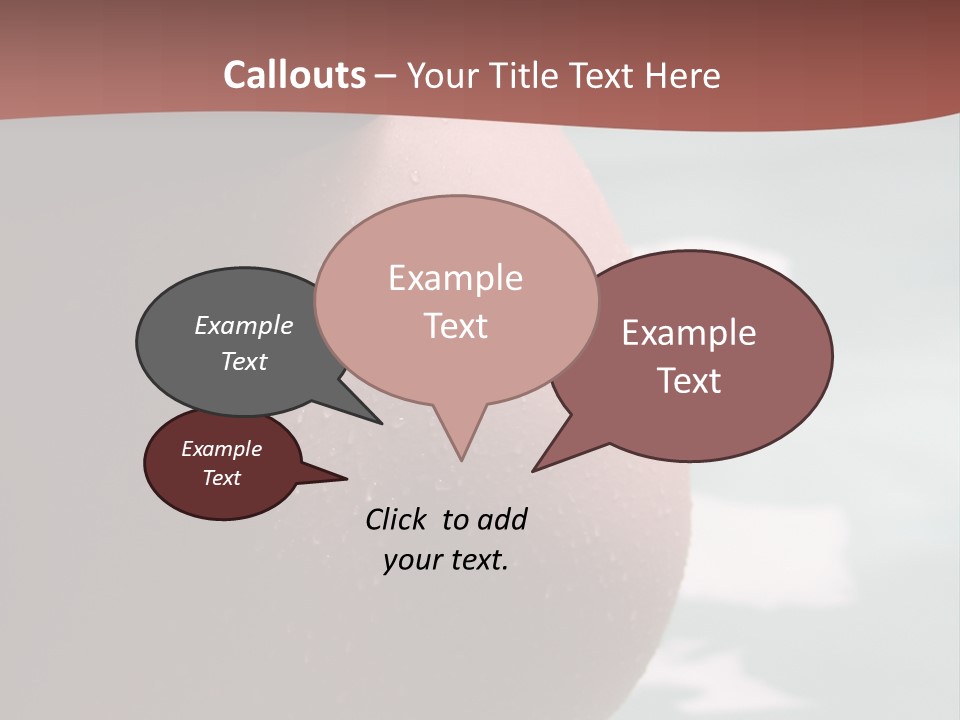 Callouts – Your Title Text Here

Example Text

Example Text

Example Text

Example Text

Click to add your text.